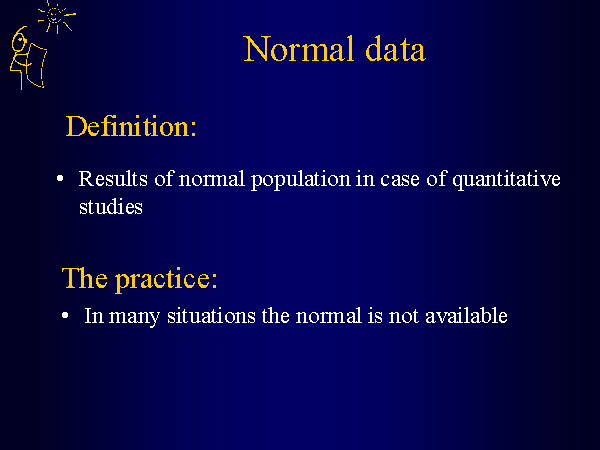 Normal data

Definition:

• Results of normal population in case of quantitative studies

The practice:

• In many situations the normal is not available